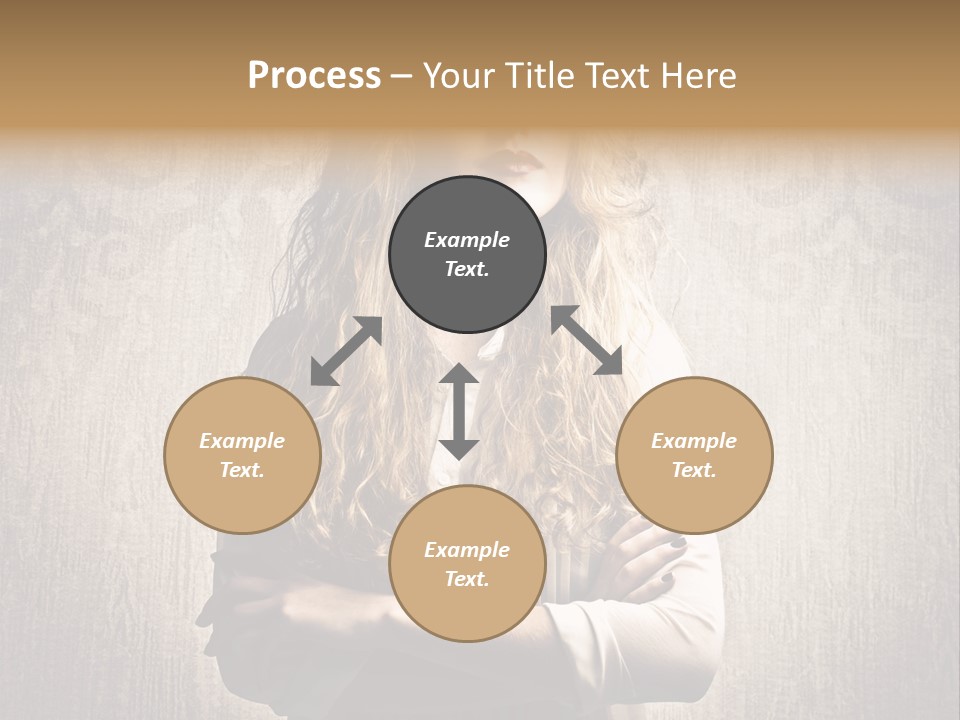 Process – Your Title Text Here

Example Text.

Example Text.

Example Text.

Example Text.